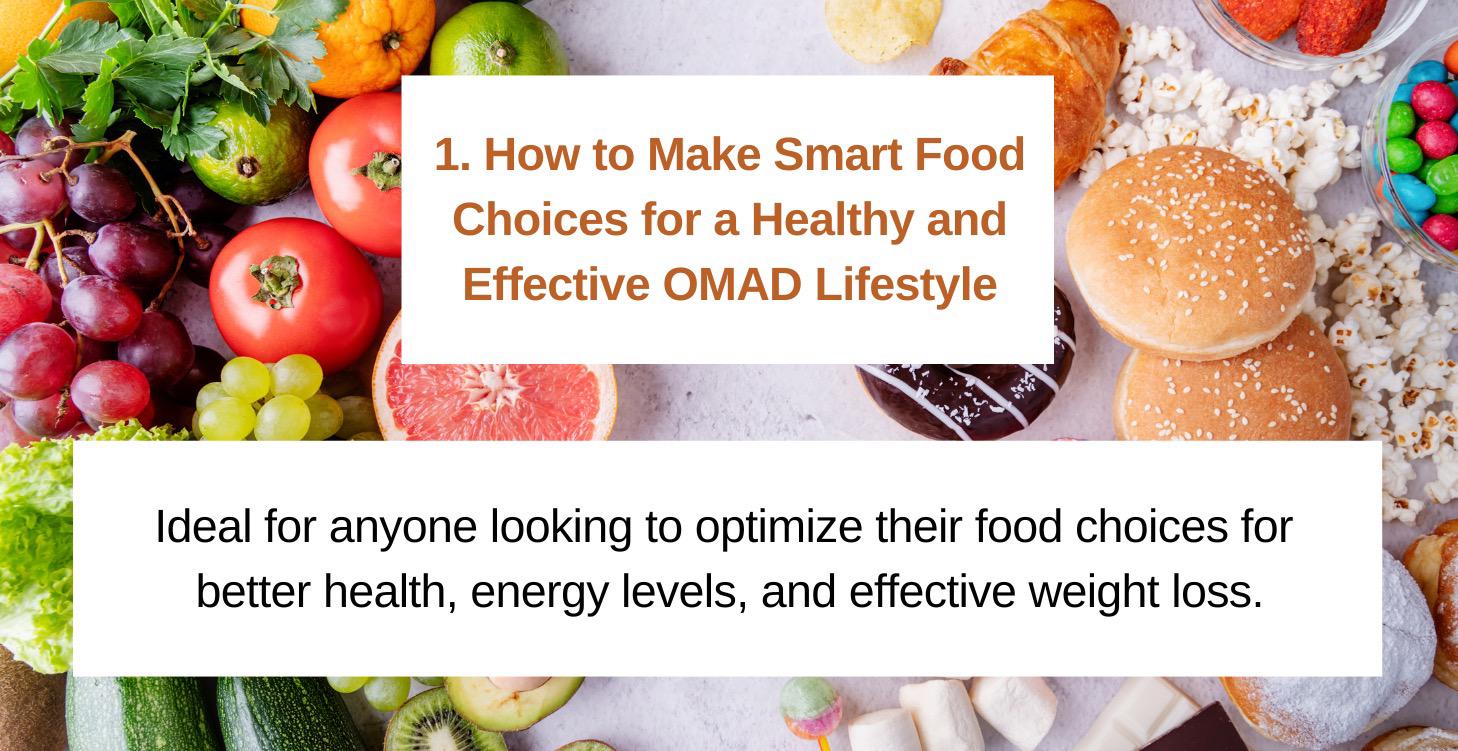 1. How to Make Smart Food Choices for a Healthy and Effective OMAD Lifestyle

Ideal for anyone looking to optimize their food choices for better health, energy levels, and effective weight loss.